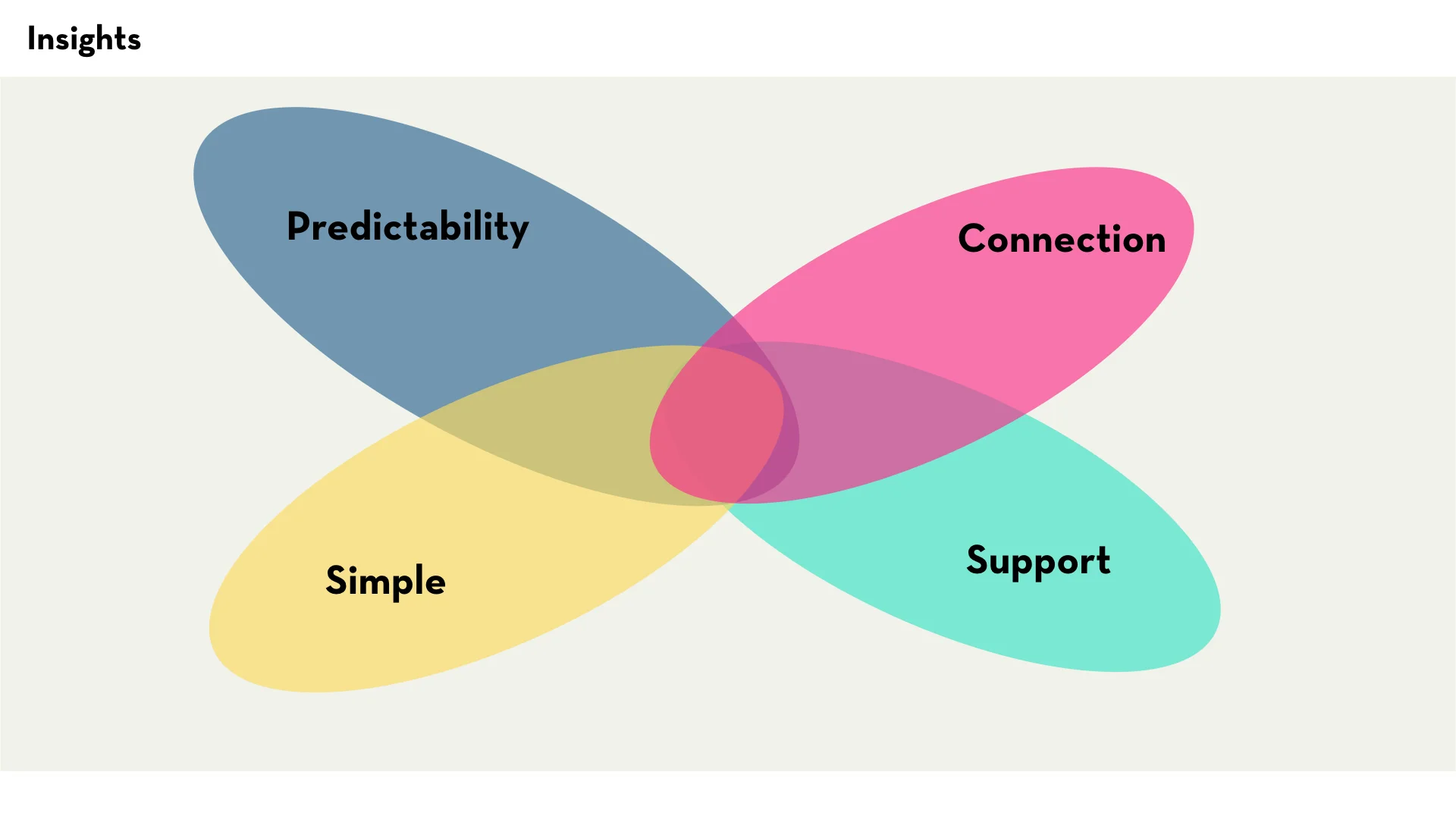 Insights

Predictability

Connection

Simple

Support